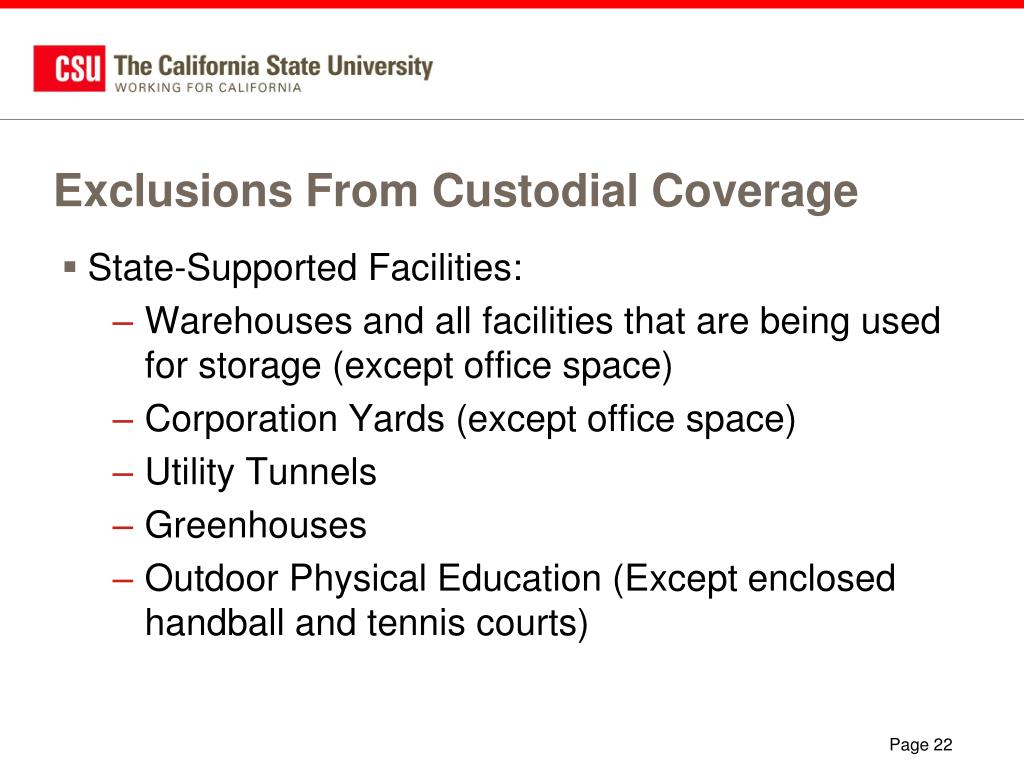 CSU The California State University
WORKING FOR CALIFORNIA

Exclusions From Custodial Coverage

▪ State-Supported Facilities:
– Warehouses and all facilities that are being used for storage (except office space)
– Corporation Yards (except office space)
– Utility Tunnels
– Greenhouses
– Outdoor Physical Education (Except enclosed handball and tennis courts)

Page 22